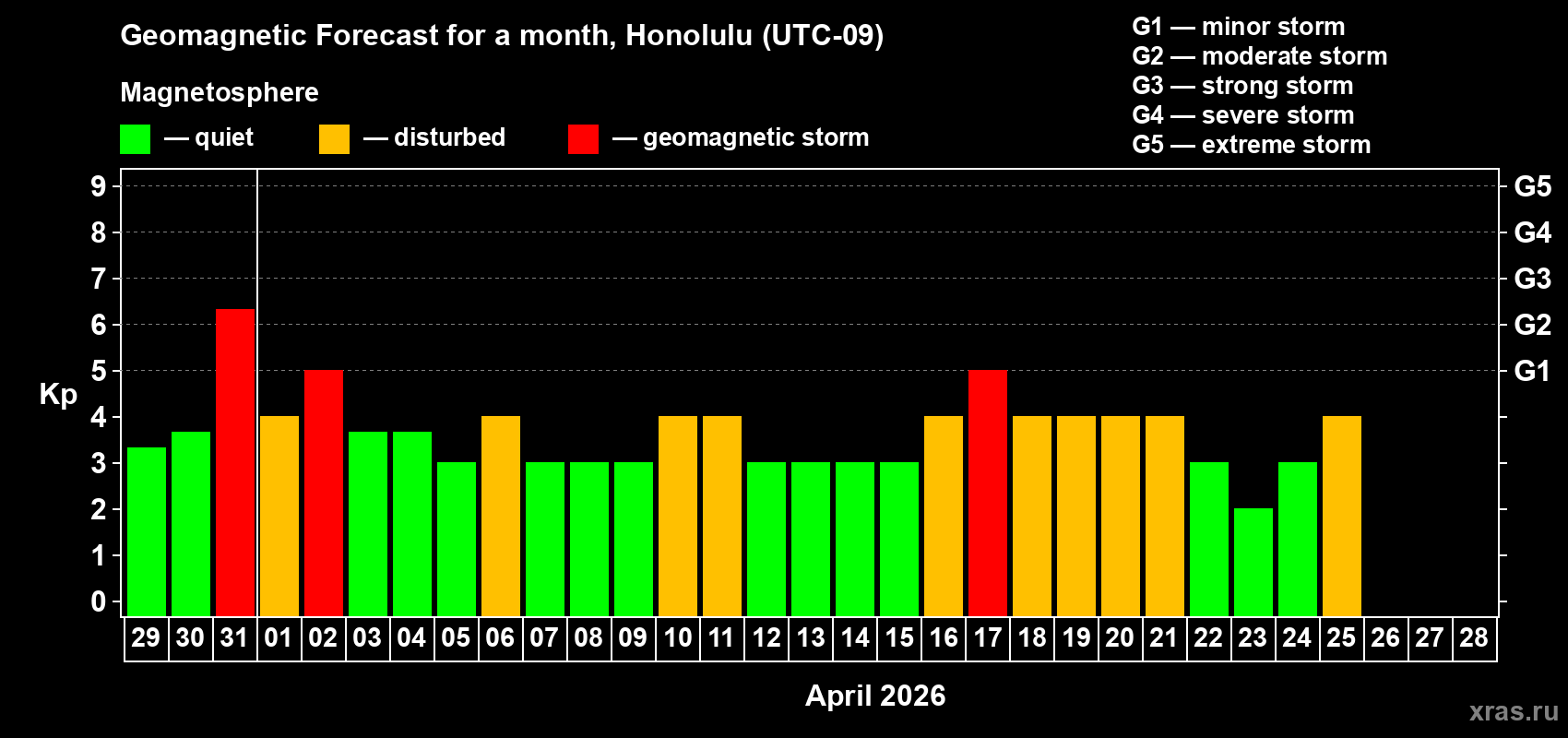 Geomagnetic Forecast for a month, Honolulu (UTC-09)

Magnetosphere

— quiet — disturbed — geomagnetic storm

G1 — minor storm
G2 — moderate storm
G3 — strong storm
G4 — severe storm
G5 — extreme storm

Kp

9
8
7
6
5
4
3
2
1
0

G5
G4
G3
G2
G1

29 30 31 01 02 03 04 05 06 07 08 09 10 11 12 13 14 15 16 17 18 19 20 21 22 23 24 25 26 27 28

April 2026

xras.ru